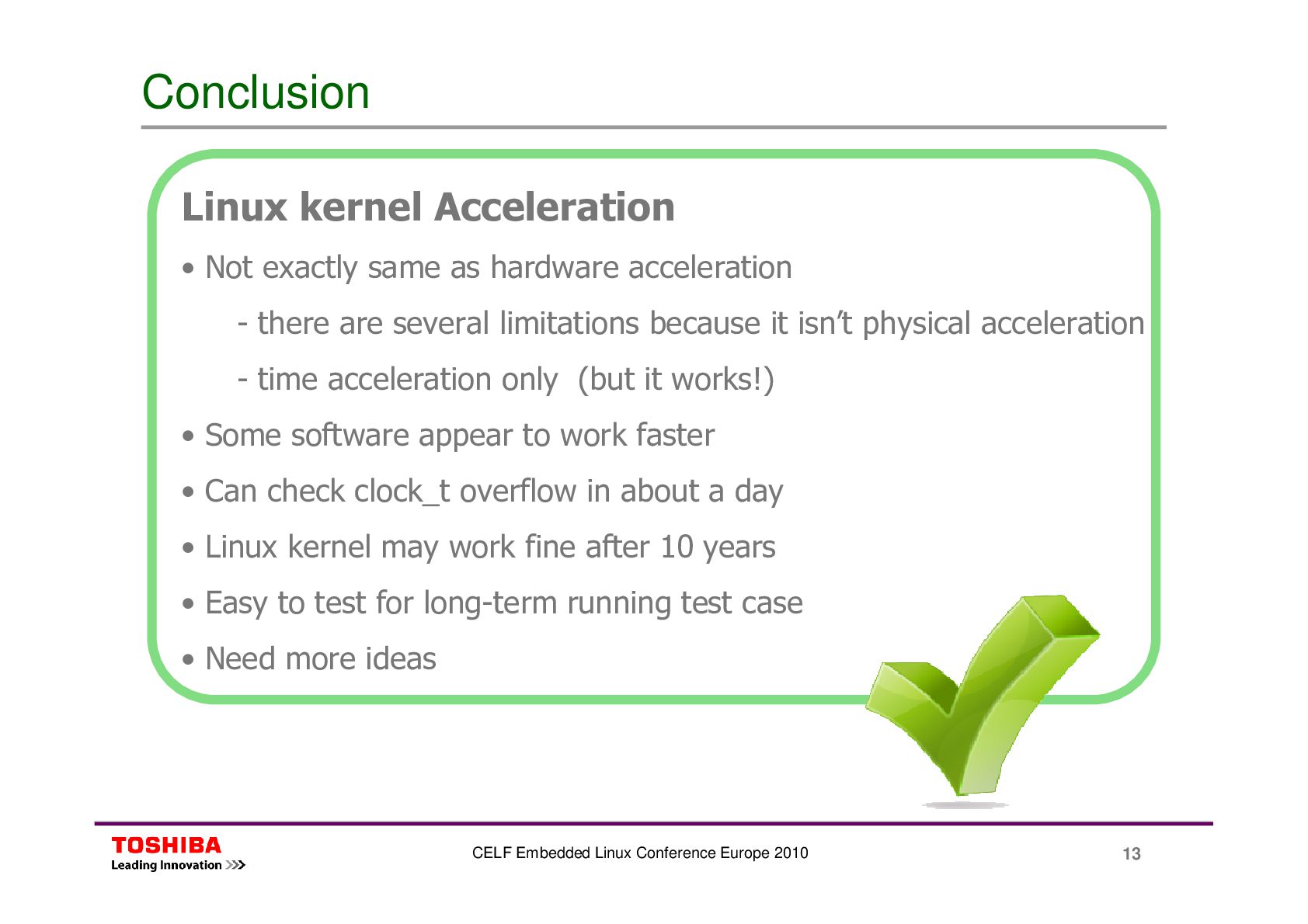 Conclusion

Linux kernel Acceleration

• Not exactly same as hardware acceleration

- there are several limitations because it isn't physical acceleration

- time acceleration only (but it works!)

• Some software appear to work faster

• Can check clock_t overflow in about a day

• Linux kernel may work fine after 10 years

• Easy to test for long-term running test case

• Need more ideas

TOSHIBA
Leading Innovation >>>

CELF Embedded Linux Conference Europe 2010

13